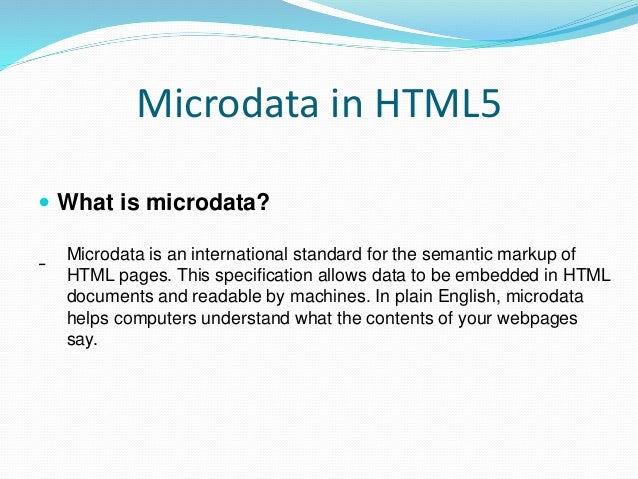 Microdata in HTML5

What is microdata?

- Microdata is an international standard for the semantic markup of HTML pages. This specification allows data to be embedded in HTML documents and readable by machines. In plain English, microdata helps computers understand what the contents of your webpages say.